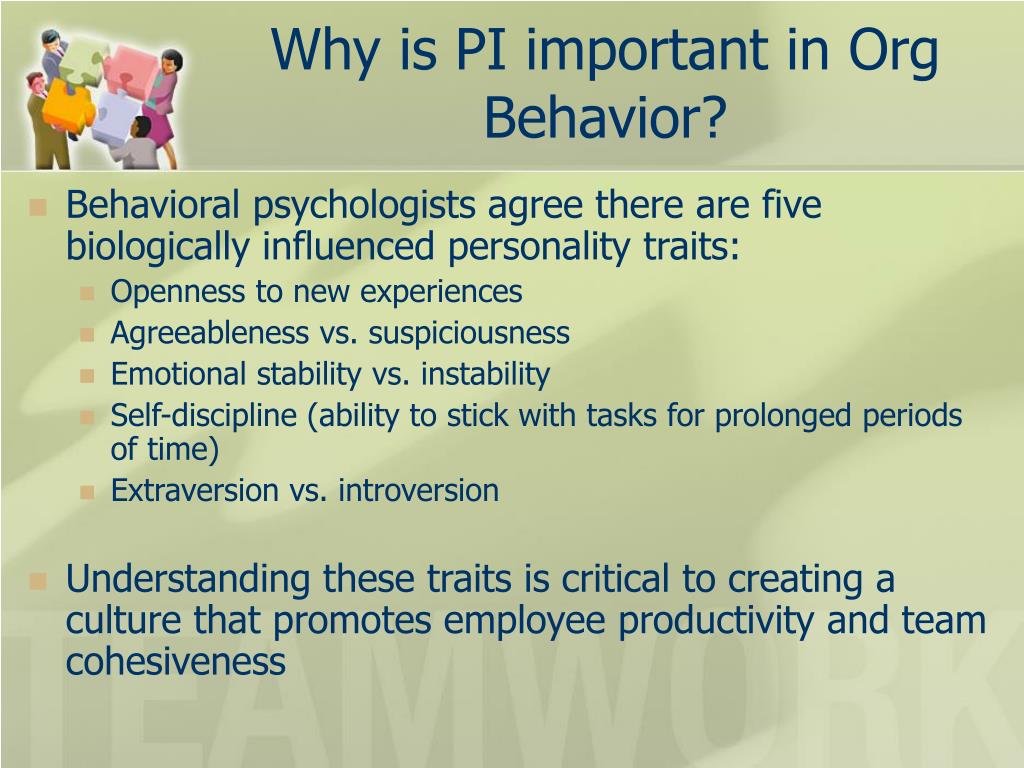 Why is PI important in Org Behavior?

Behavioral psychologists agree there are five biologically influenced personality traits:

Openness to new experiences

Agreeableness vs. suspiciousness

Emotional stability vs. instability

Self-discipline (ability to stick with tasks for prolonged periods of time)

Extraversion vs. introversion

Understanding these traits is critical to creating a culture that promotes employee productivity and team cohesiveness

TEAMWORK